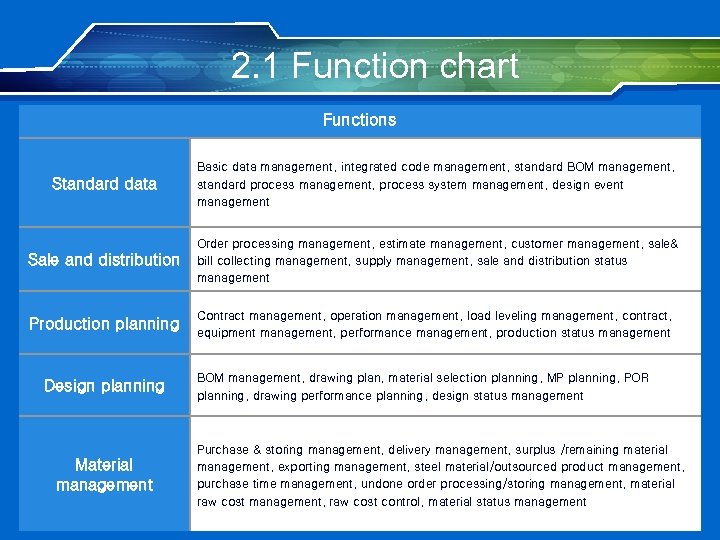 2.1 Function chart

| Functions | |
|---|---|
| Standard data | Basic data management, integrated code management, standard BOM management, standard process management, process system management, design event management |
| Sale and distribution | Order processing management, estimate management, customer management, sale& bill collecting management, supply management, sale and distribution status management |
| Production planning | Contract management, operation management, load leveling management, contract, equipment management, performance management, production status management |
| Design planning | BOM management, drawing plan, material selection planning, MP planning, POR planning, drawing performance planning, design status management |
| Material management | Purchase & storing management, delivery management, surplus /remaining material management, exporting management, steel material/outsourced product management, purchase time management, undone order processing/storing management, material raw cost management, raw cost control, material status management |